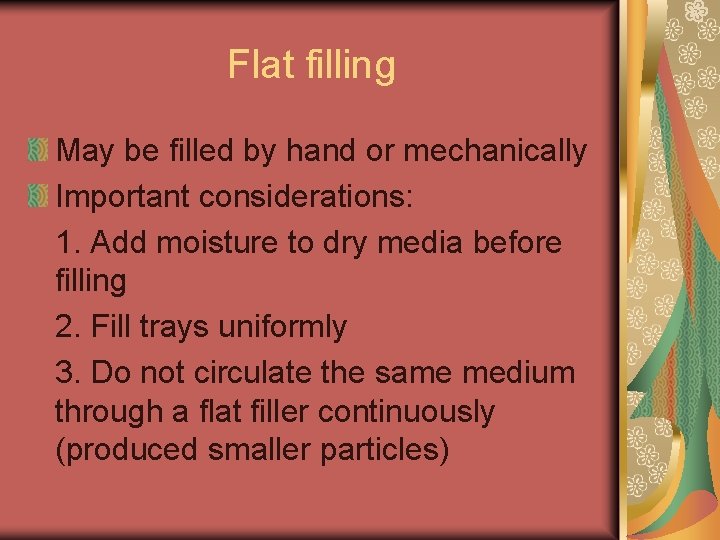 Flat filling

May be filled by hand or mechanically

Important considerations:

1. Add moisture to dry media before filling

2. Fill trays uniformly

3. Do not circulate the same medium through a flat filler continuously (produced smaller particles)